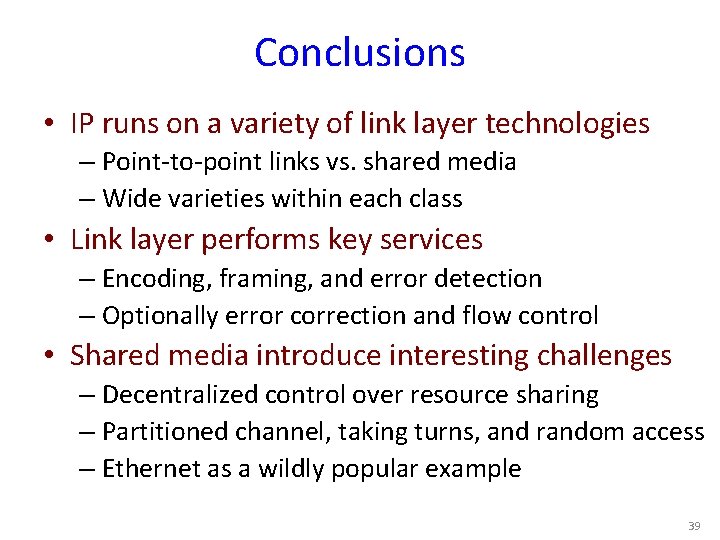 Conclusions

• IP runs on a variety of link layer technologies
– Point-to-point links vs. shared media
– Wide varieties within each class

• Link layer performs key services
– Encoding, framing, and error detection
– Optionally error correction and flow control

• Shared media introduce interesting challenges
– Decentralized control over resource sharing
– Partitioned channel, taking turns, and random access
– Ethernet as a wildly popular example

39